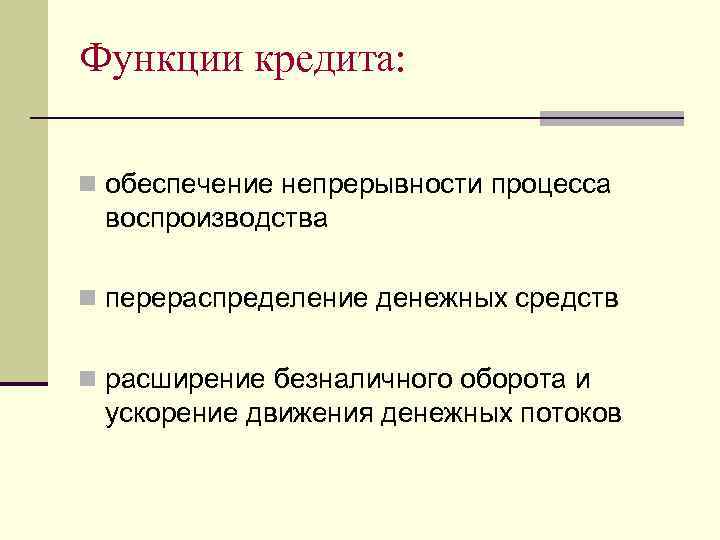 Функции кредита:

обеспечение непрерывности процесса воспроизводства

перераспределение денежных средств

расширение безналичного оборота и ускорение движения денежных потоков